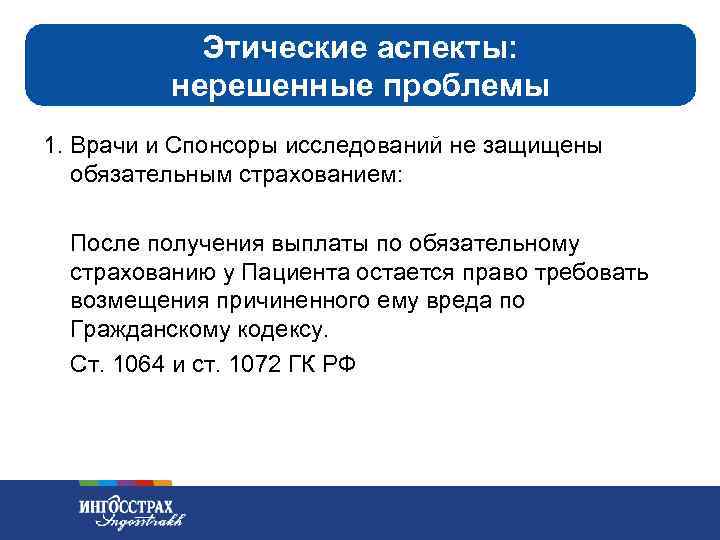 Этические аспекты: нерешенные проблемы

1. Врачи и Спонсоры исследований не защищены обязательным страхованием:

После получения выплаты по обязательному страхованию у Пациента остается право требовать возмещения причиненного ему вреда по Гражданскому кодексу.

Ст. 1064 и ст. 1072 ГК РФ

ИНГОССТРАХ Ingosstrakh